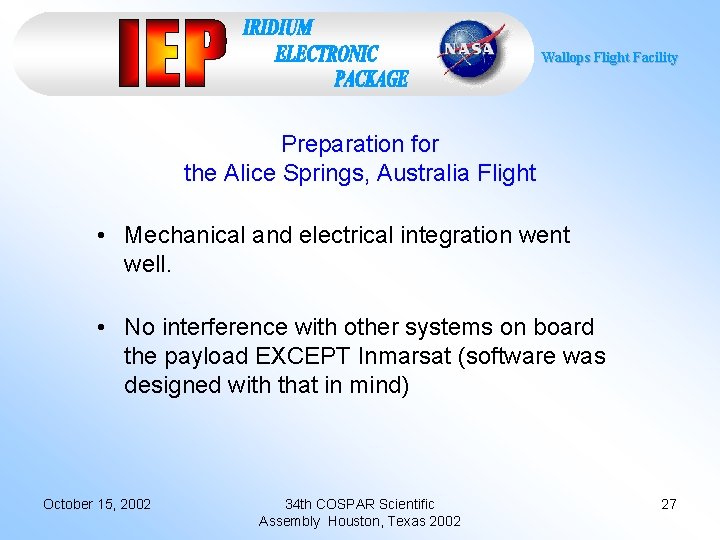 IEP IRIDIUM ELECTRONIC PACKAGE

NASA

Wallops Flight Facility

Preparation for
the Alice Springs, Australia Flight

• Mechanical and electrical integration went well.

• No interference with other systems on board the payload EXCEPT Inmarsat (software was designed with that in mind)

October 15, 2002

34th COSPAR Scientific Assembly Houston, Texas 2002

27